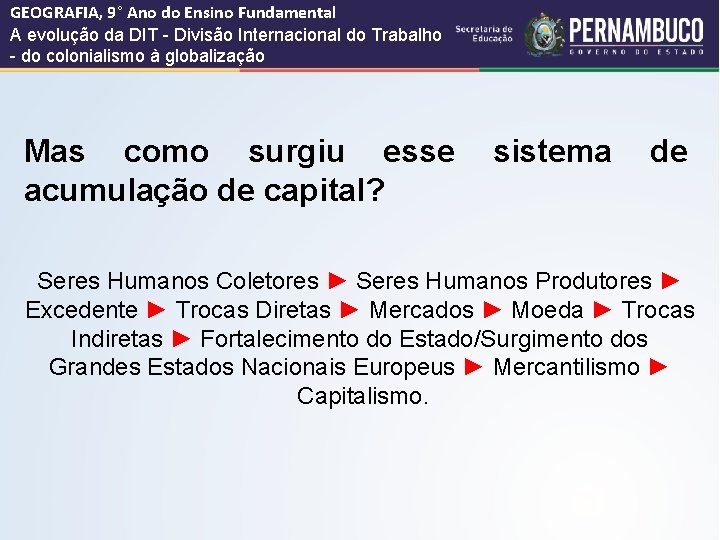 GEOGRAFIA, 9° Ano do Ensino Fundamental
A evolução da DIT - Divisão Internacional do Trabalho - do colonialismo à globalização

Secretaria de Educação
PERNAMBUCO
GOVERNO DO ESTADO

Mas como surgiu esse sistema de acumulação de capital?

Seres Humanos Coletores ► Seres Humanos Produtores ► Excedente ► Trocas Diretas ► Mercados ► Moeda ► Trocas Indiretas ► Fortalecimento do Estado/Surgimento dos Grandes Estados Nacionais Europeus ► Mercantilismo ► Capitalismo.